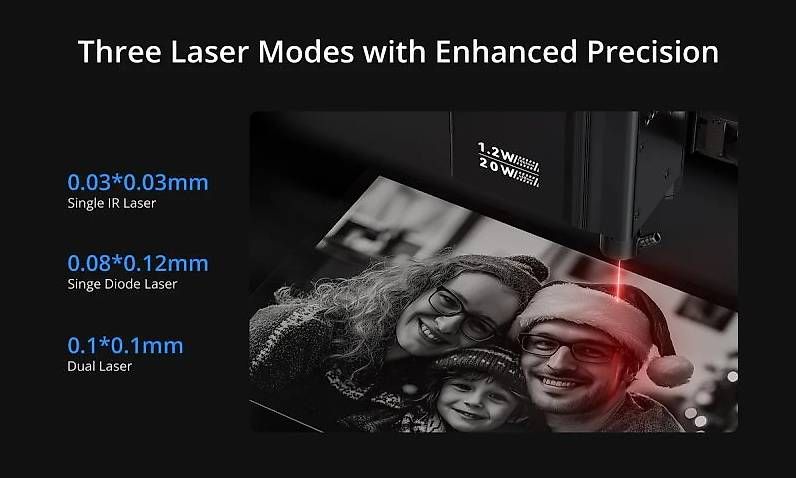 Three Laser Modes with Enhanced Precision

0.03*0.03mm
Single IR Laser

0.08*0.12mm
Singe Diode Laser

0.1*0.1mm
Dual Laser

1.2W
20W